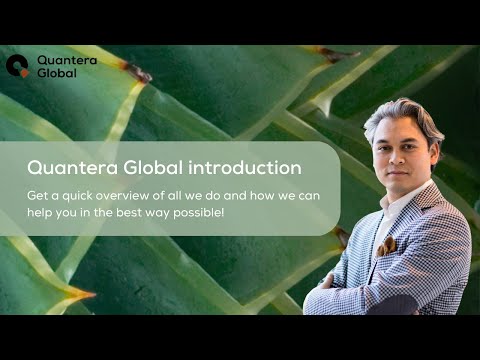 Quantera Global

Quantera Global introduction

Get a quick overview of all we do and how we can help you in the best way possible!